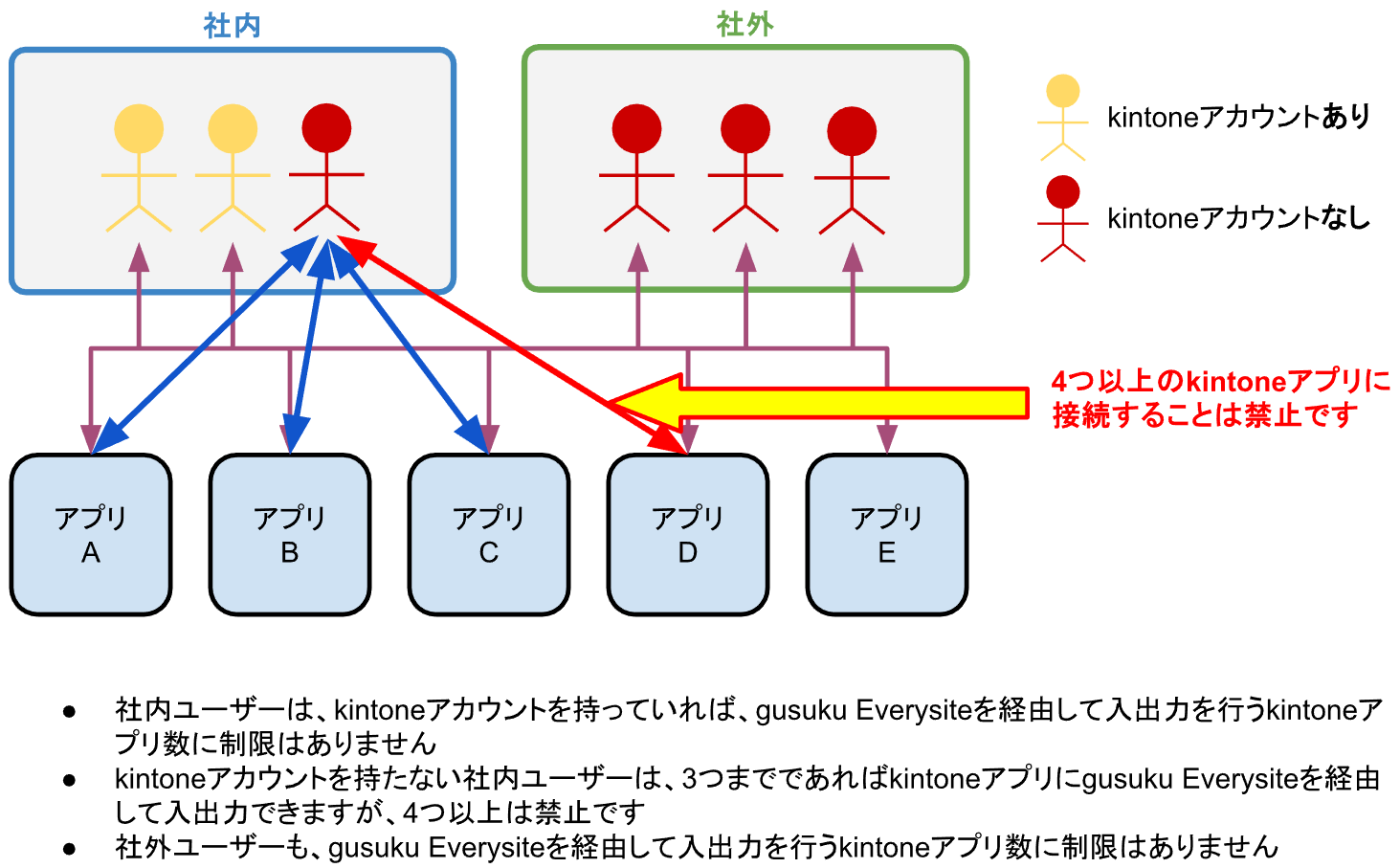 社内

社外

kintoneアカウントあり

kintoneアカウントなし

4つ以上のkintoneアプリに接続することは禁止です

アプリ A

アプリ B

アプリ C

アプリ D

アプリ E

● 社内ユーザーは、kintoneアカウントを持っていれば、gusuku Everysiteを経由して入出力を行うkintoneアプリ数に制限はありません
● kintoneアカウントを持たない社内ユーザーは、3つまでであればkintoneアプリにgusuku Everysiteを経由して入出力できますが、4つ以上は禁止です
● 社外ユーザーも、gusuku Everysiteを経由して入出力を行うkintoneアプリ数に制限はありません